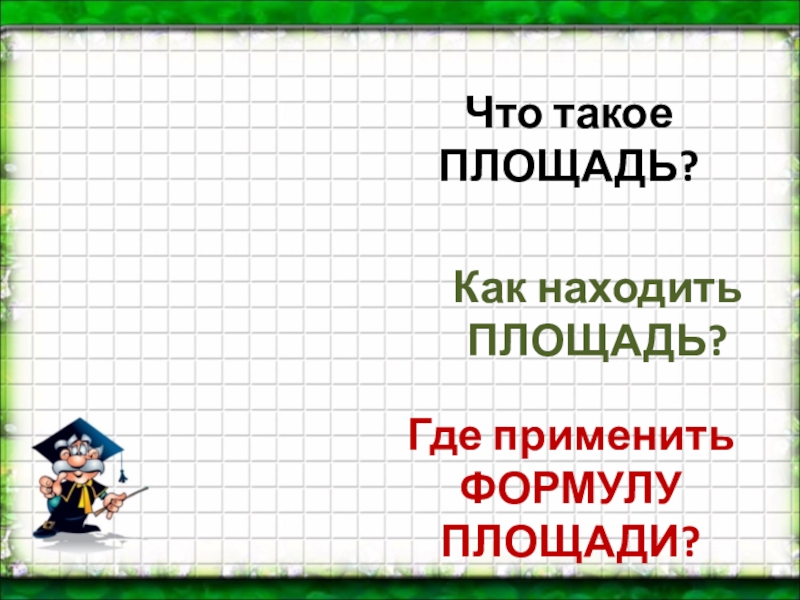 Что такое ПЛОЩАДЬ?

Как находить ПЛОЩАДЬ?

Где применить ФОРМУЛУ ПЛОЩАДИ?